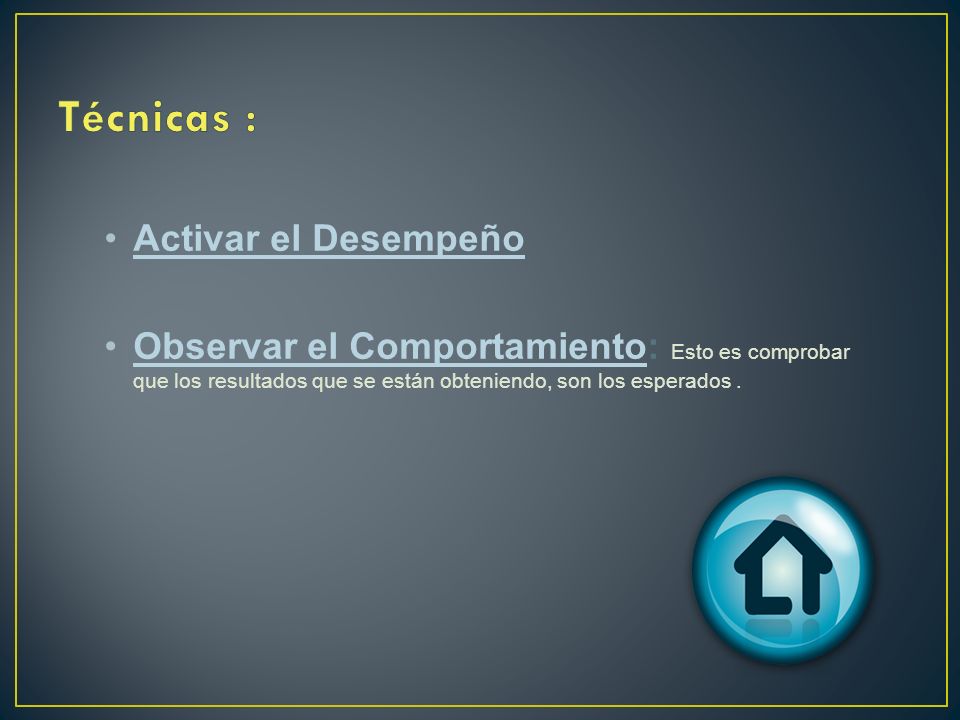 Técnicas :

• Activar el Desempeño

• Observar el Comportamiento: Esto es comprobar que los resultados que se están obteniendo, son los esperados .